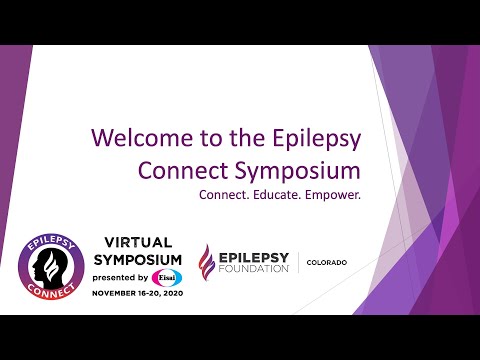 Welcome to the Epilepsy Connect Symposium
Connect. Educate. Empower.

EPILEPSY
CONNECT

VIRTUAL
SYMPOSIUM
presented by Eisai
NOVEMBER 16-20, 2020

EPILEPSY
FOUNDATION
COLORADO